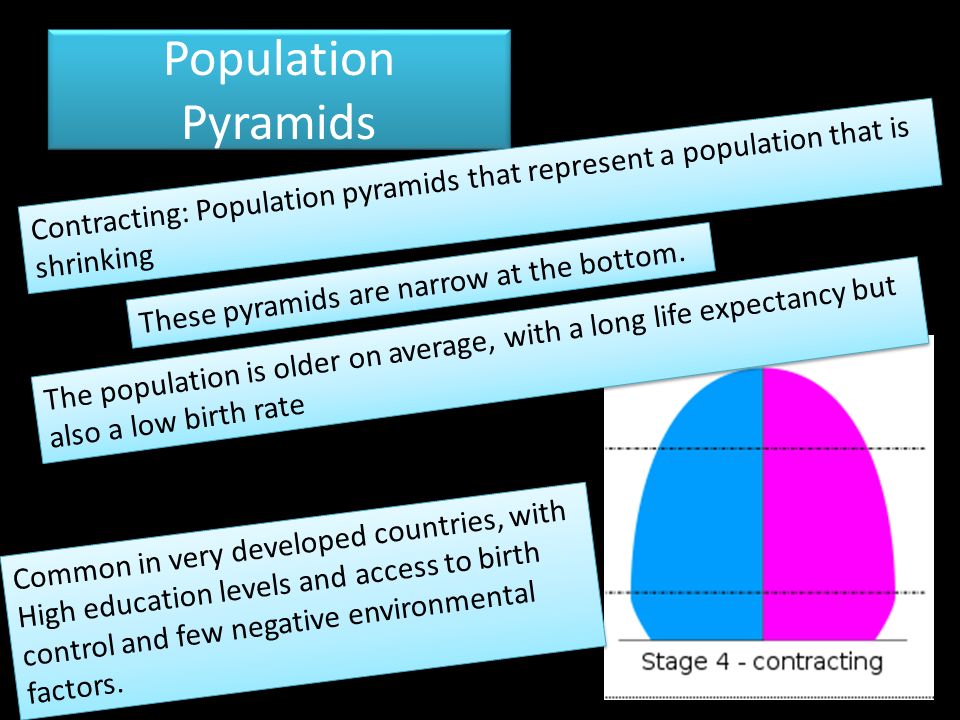 Population Pyramids

Contracting: Population pyramids that represent a population that is shrinking

These pyramids are narrow at the bottom.

The population is older on average, with a long life expectancy but also a low birth rate

Common in very developed countries, with High education levels and access to birth control and few negative environmental factors.

Stage 4 - contracting